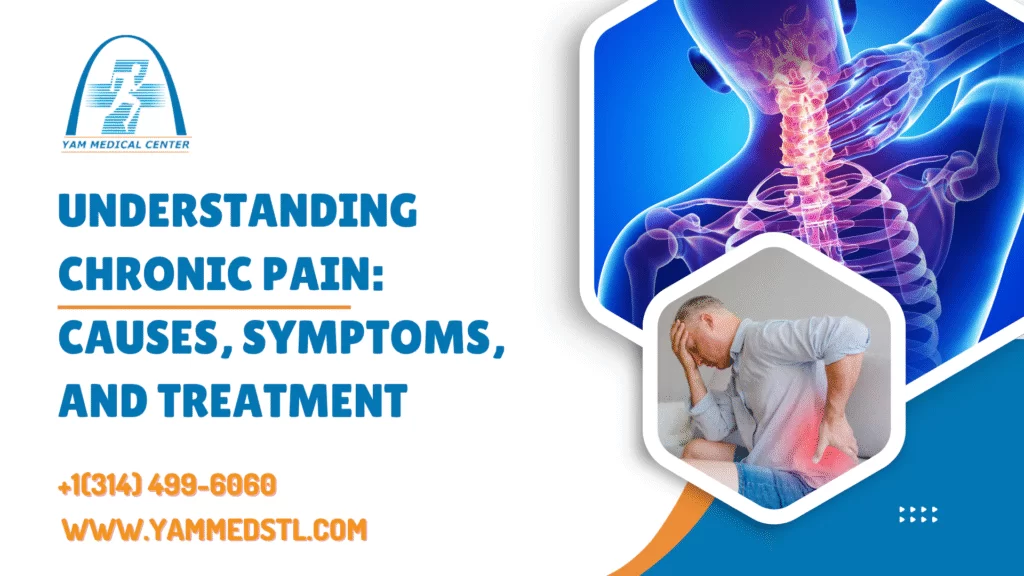 YAM MEDICAL CENTER

UNDERSTANDING CHRONIC PAIN: CAUSES, SYMPTOMS, AND TREATMENT

+1(314) 499-6060

WWW.YAMMEDSTL.COM